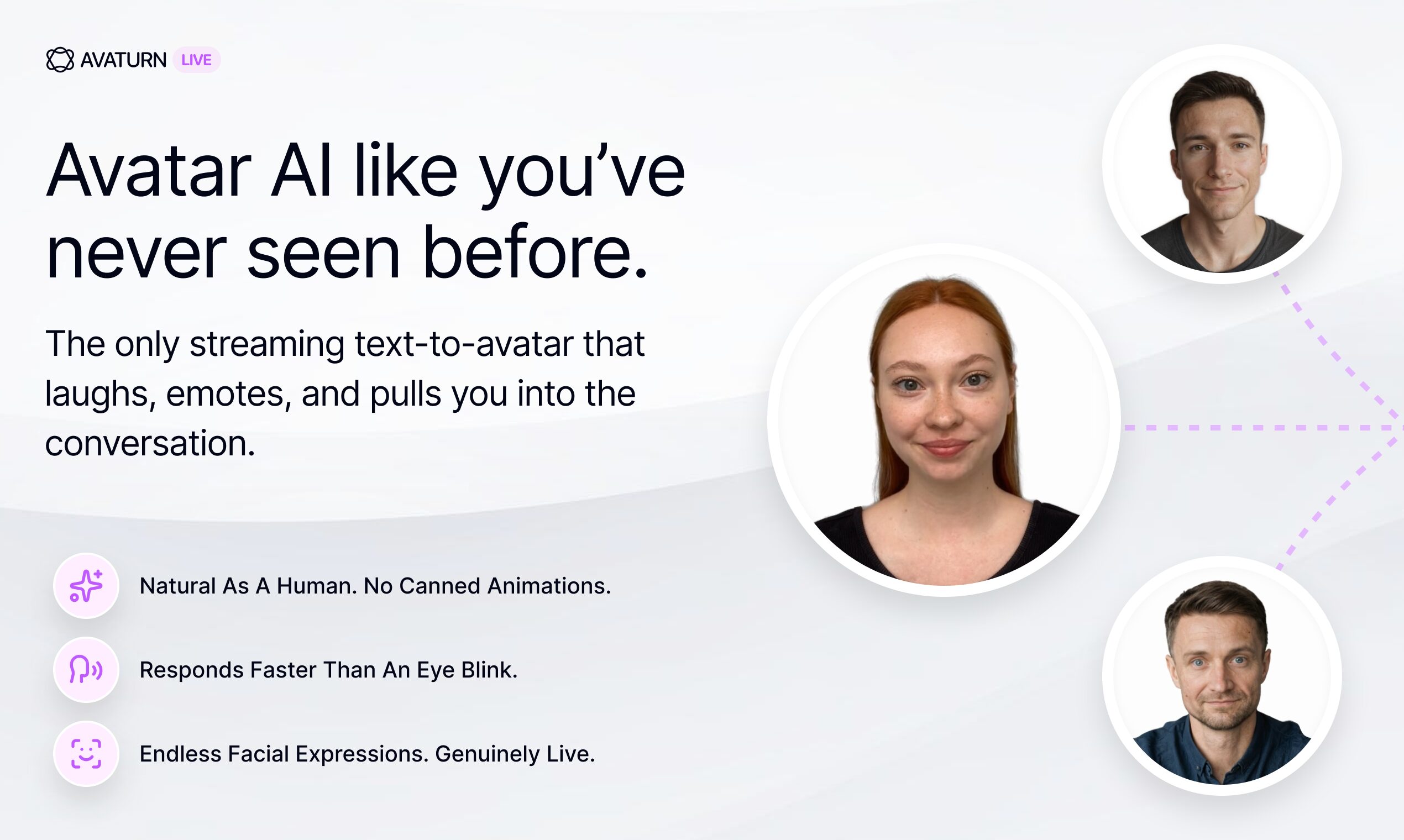 AVATURN LIVE

Avatar AI like you’ve never seen before.

The only streaming text-to-avatar that laughs, emotes, and pulls you into the conversation.

Natural As A Human. No Canned Animations.

Responds Faster Than An Eye Blink.

Endless Facial Expressions. Genuinely Live.